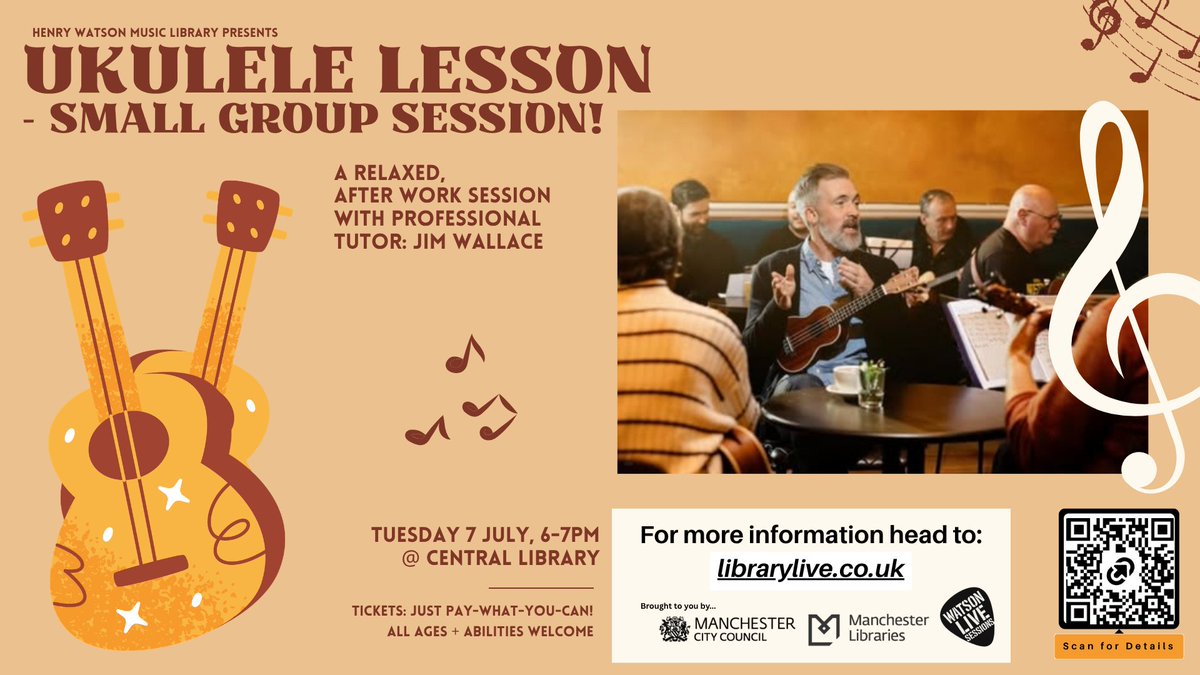 HENRY WATSON MUSIC LIBRARY PRESENTS

UKULELE LESSON
- SMALL GROUP SESSION!

A RELAXED,
AFTER WORK SESSION
WITH PROFESSIONAL
TUTOR: JIM WALLACE

TUESDAY 7 JULY, 6-7PM
@ CENTRAL LIBRARY

TICKETS: JUST PAY-WHAT-YOU-CAN!
ALL AGES + ABILITIES WELCOME

For more information head to:
librarylive.co.uk

Brought to you by...
MANCHESTER CITY COUNCIL
Manchester Libraries
WATSON LIVE SESSIONS

Scan for Details